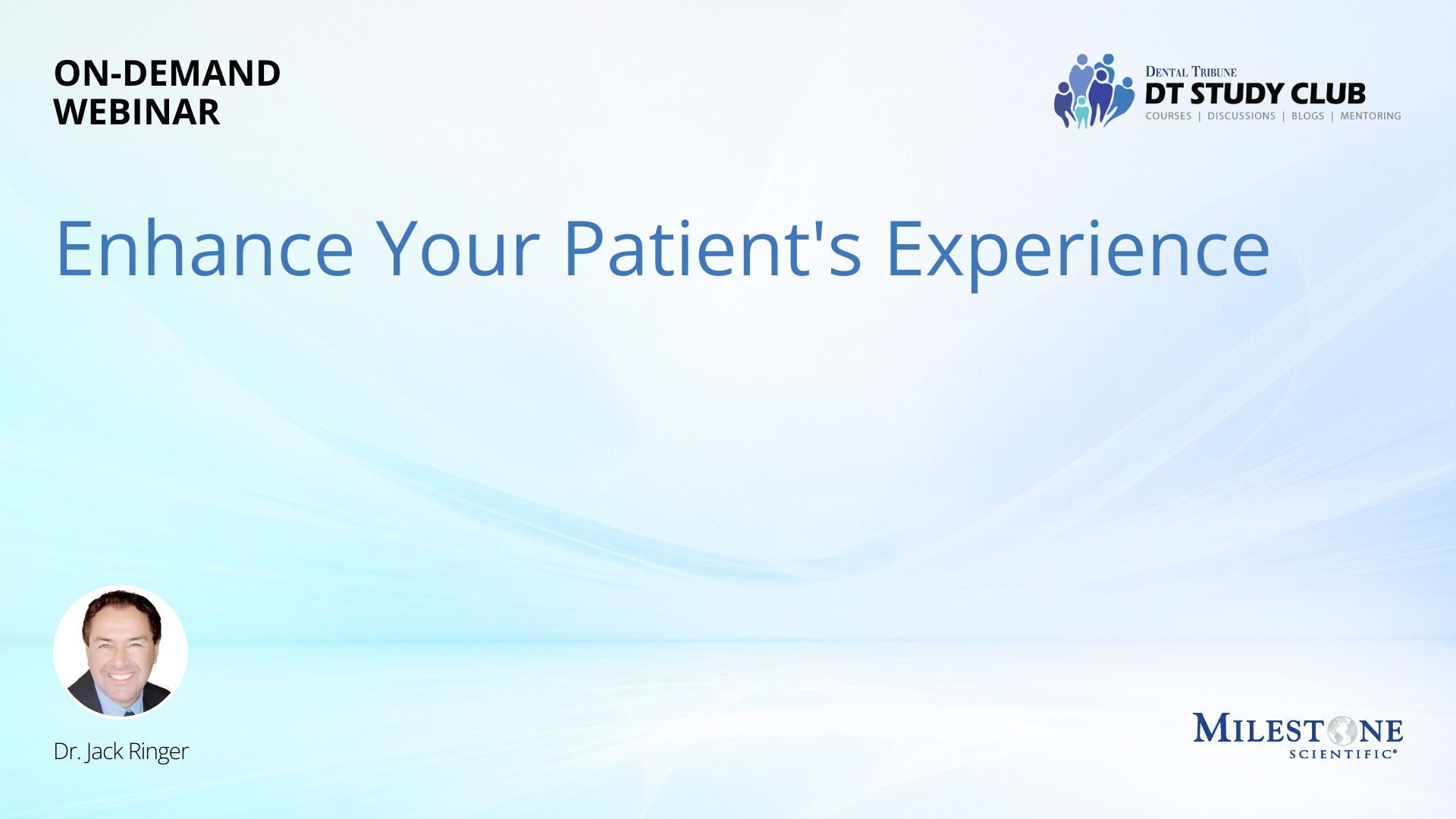 ON-DEMAND WEBINAR

DENTAL TRIBUNE
DT STUDY CLUB
COURSES | DISCUSSIONS | BLOGS | MENTORING

Enhance Your Patient's Experience

Dr. Jack Ringer

MILESTONE
SCIENTIFIC®